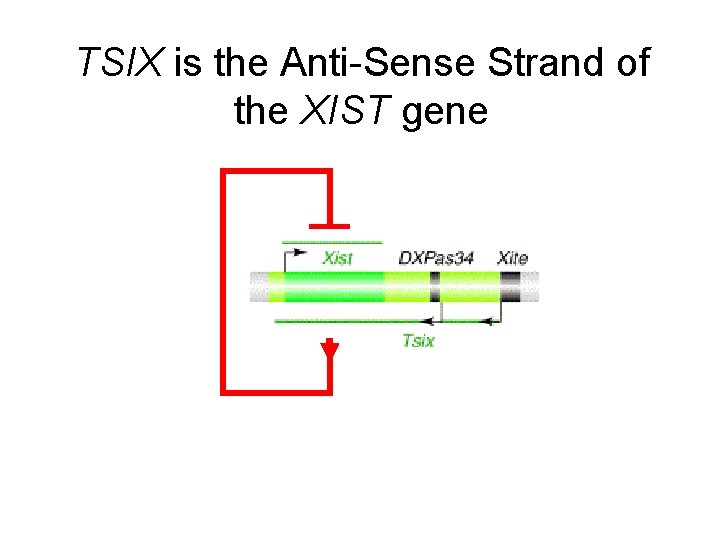 TSIX is the Anti-Sense Strand of the XIST gene

Xist DXPas34 Xite

Tsix